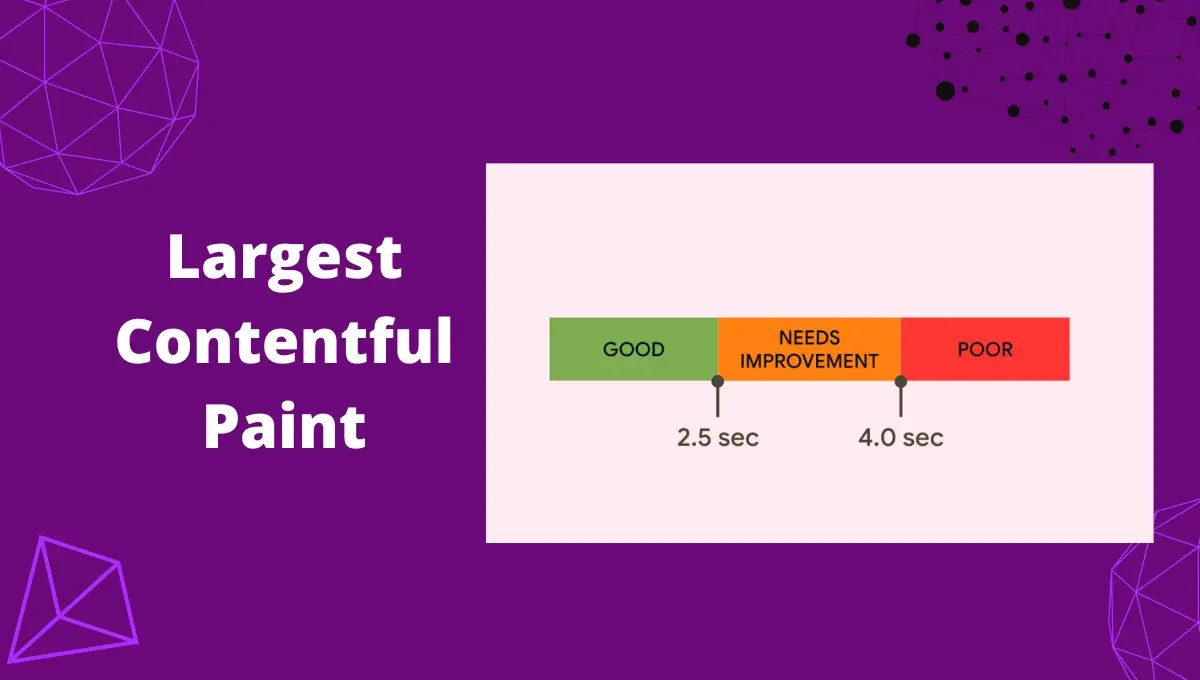 Largest Contentful Paint

GOOD
NEEDS IMPROVEMENT
POOR
2.5 sec
4.0 sec